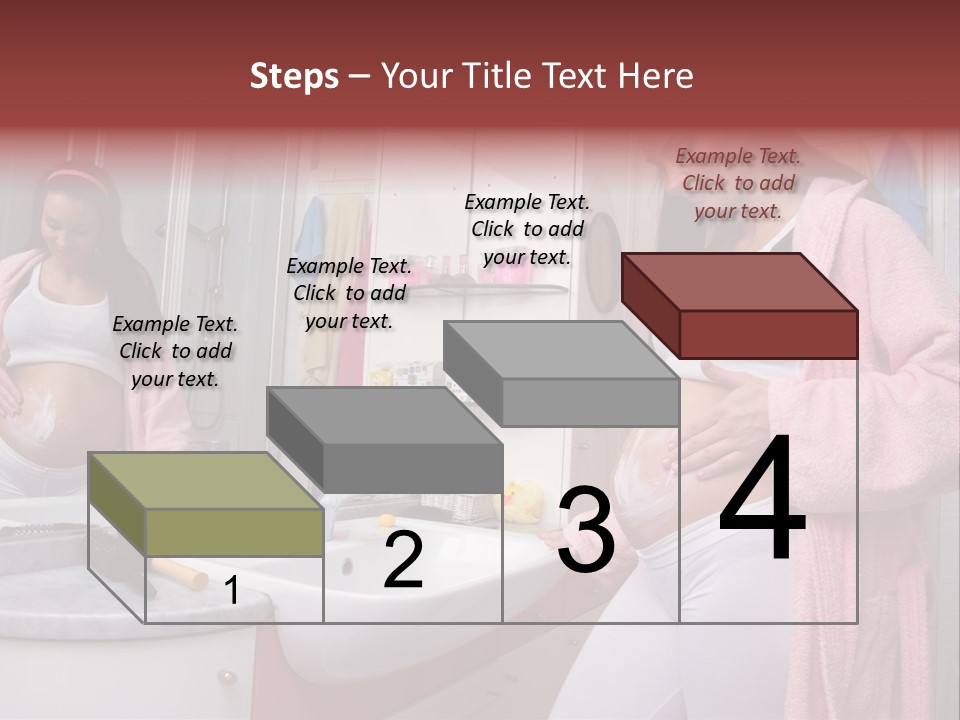 Steps – Your Title Text Here

Example Text. Click to add your text.

Example Text. Click to add your text.

Example Text. Click to add your text.

Example Text. Click to add your text.

1

2

3

4